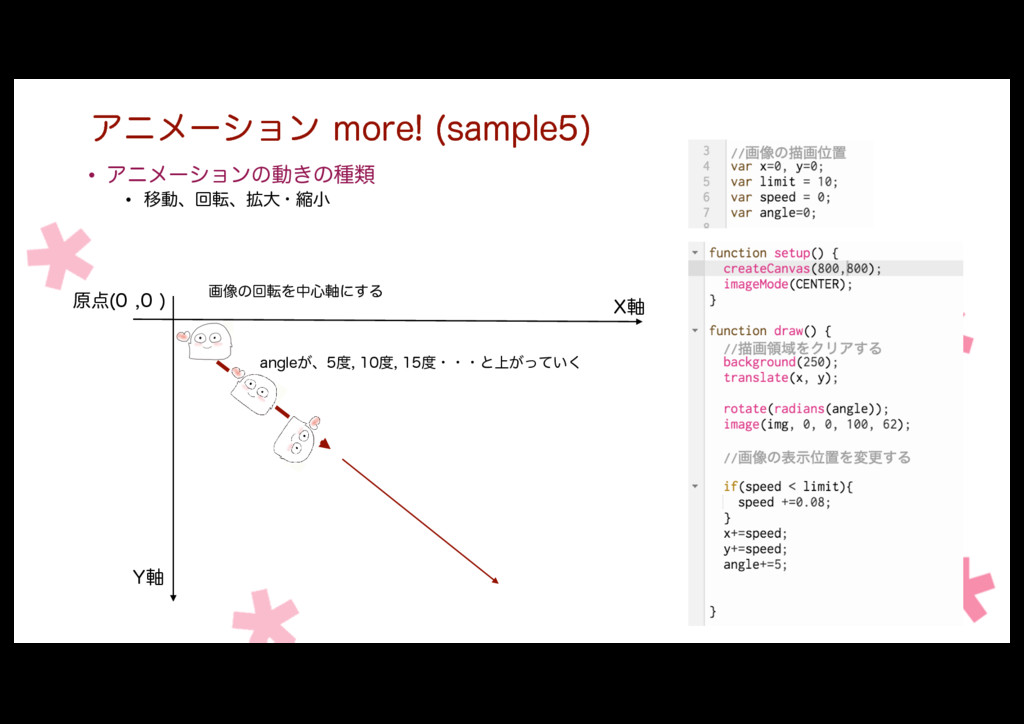 アニメーション more! (sample5)

• アニメーションの動きの種類
  • 移動、回転、拡大・縮小

原点(０ ,０ )

画像の回転を中心軸にする

X軸

angleが、5度, 10度, 15度・・・と上がっていく

Y軸

3 //画像の描画位置
4 var x=0, y=0;
5 var limit = 10;
6 var speed = 0;
7 var angle=0;

function setup() {
  createCanvas(800,800);
  imageMode(CENTER);
}

function draw() {
  //描画領域をクリアする
  background(250);
  translate(x, y);

  rotate(radians(angle));
  image(img, 0, 0, 100, 62);

  //画像の表示位置を変更する

  if(speed < limit){
    speed +=0.08;
  }
  x+=speed;
  y+=speed;
  angle+=5;

}